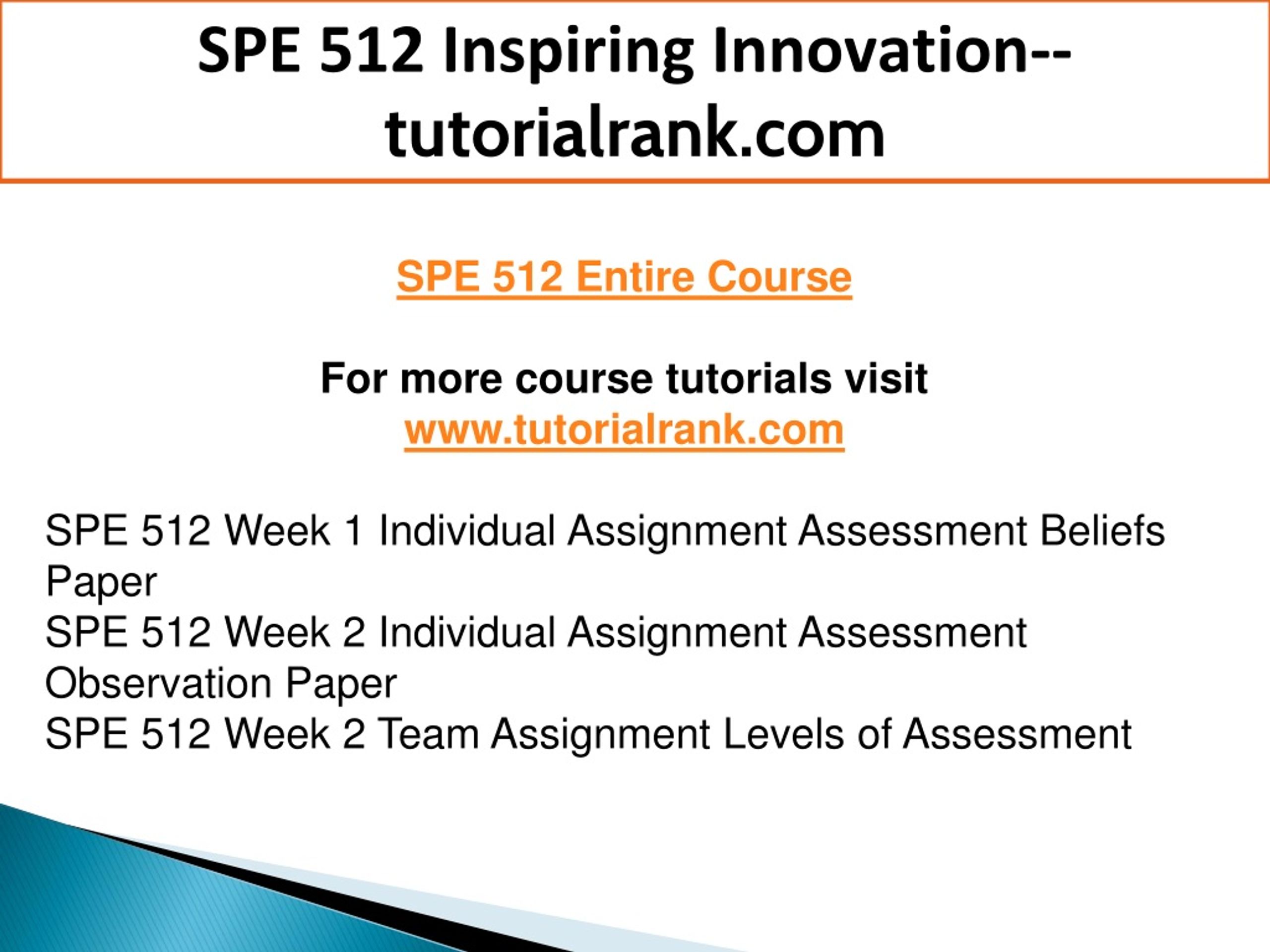 SPE 512 Inspiring Innovation--tutorialrank.com

SPE 512 Entire Course

For more course tutorials visit
www.tutorialrank.com

SPE 512 Week 1 Individual Assignment Assessment Beliefs Paper
SPE 512 Week 2 Individual Assignment Assessment Observation Paper
SPE 512 Week 2 Team Assignment Levels of Assessment